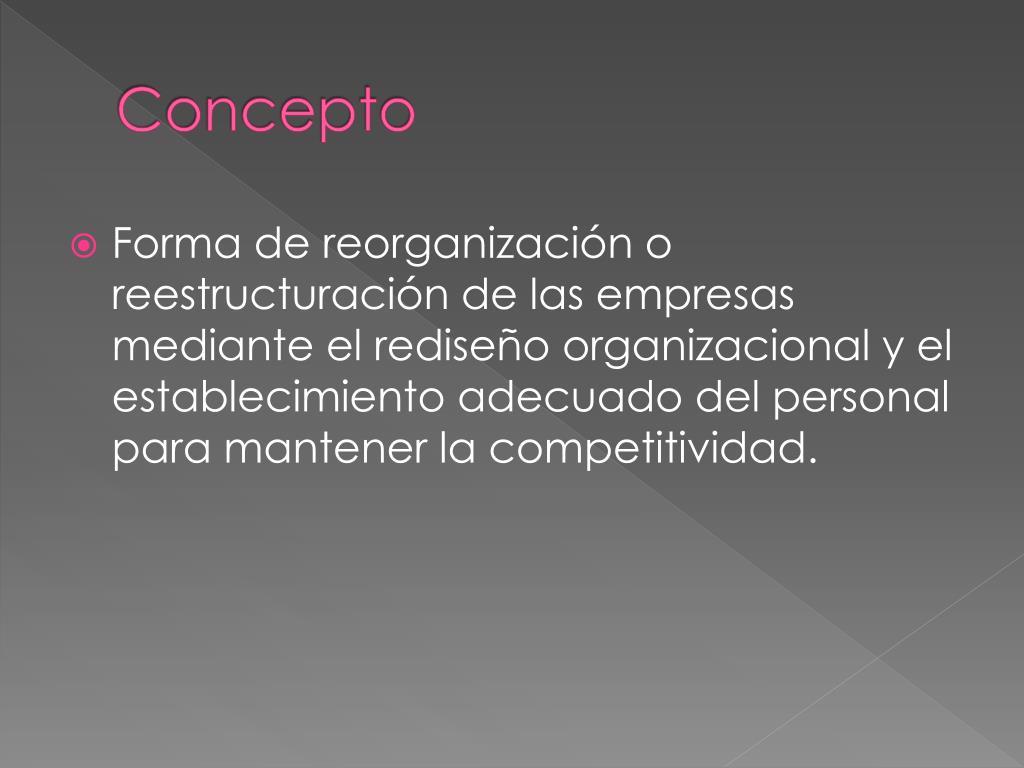 Concepto

Forma de reorganización o reestructuración de las empresas mediante el rediseño organizacional y el establecimiento adecuado del personal para mantener la competitividad.